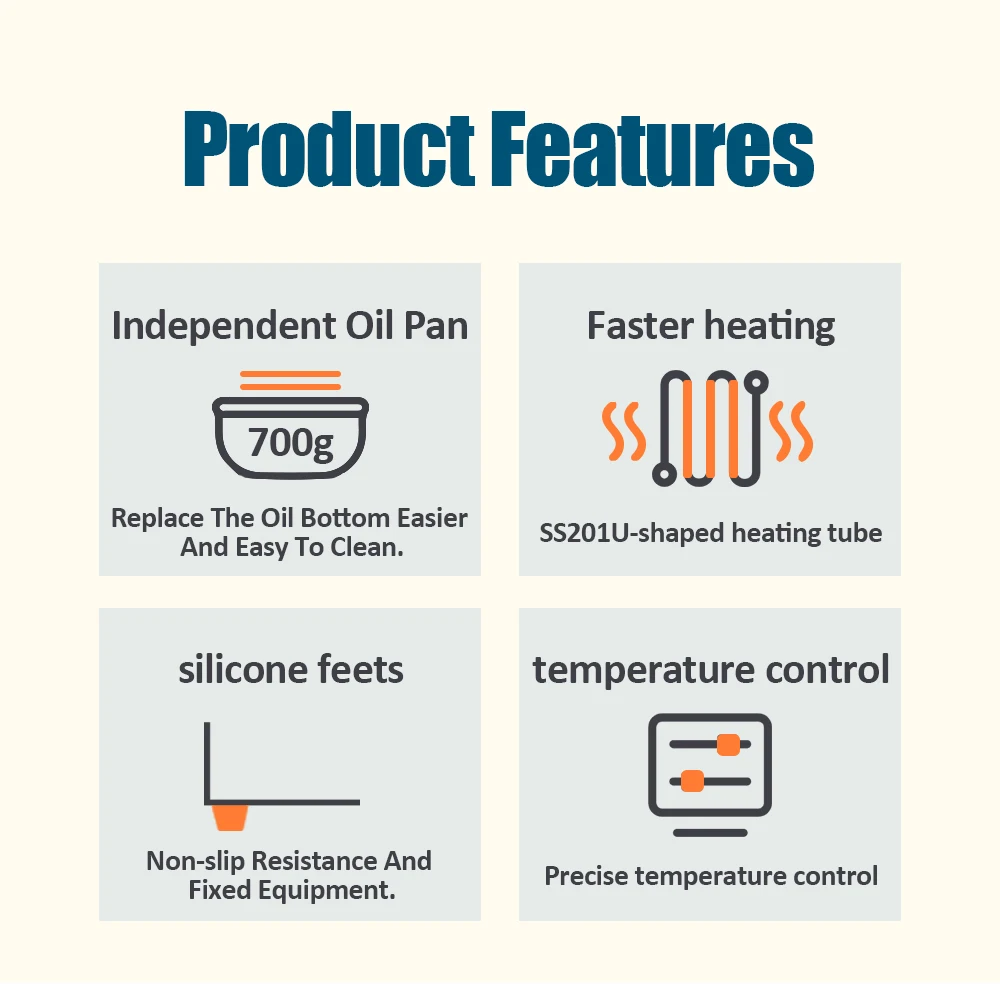 Product Features

Independent Oil Pan

700g

Replace The Oil Bottom Easier And Easy To Clean.

Faster heating

SS201U-shaped heating tube

silicone feets

Non-slip Resistance And Fixed Equipment.

temperature control

Precise temperature control